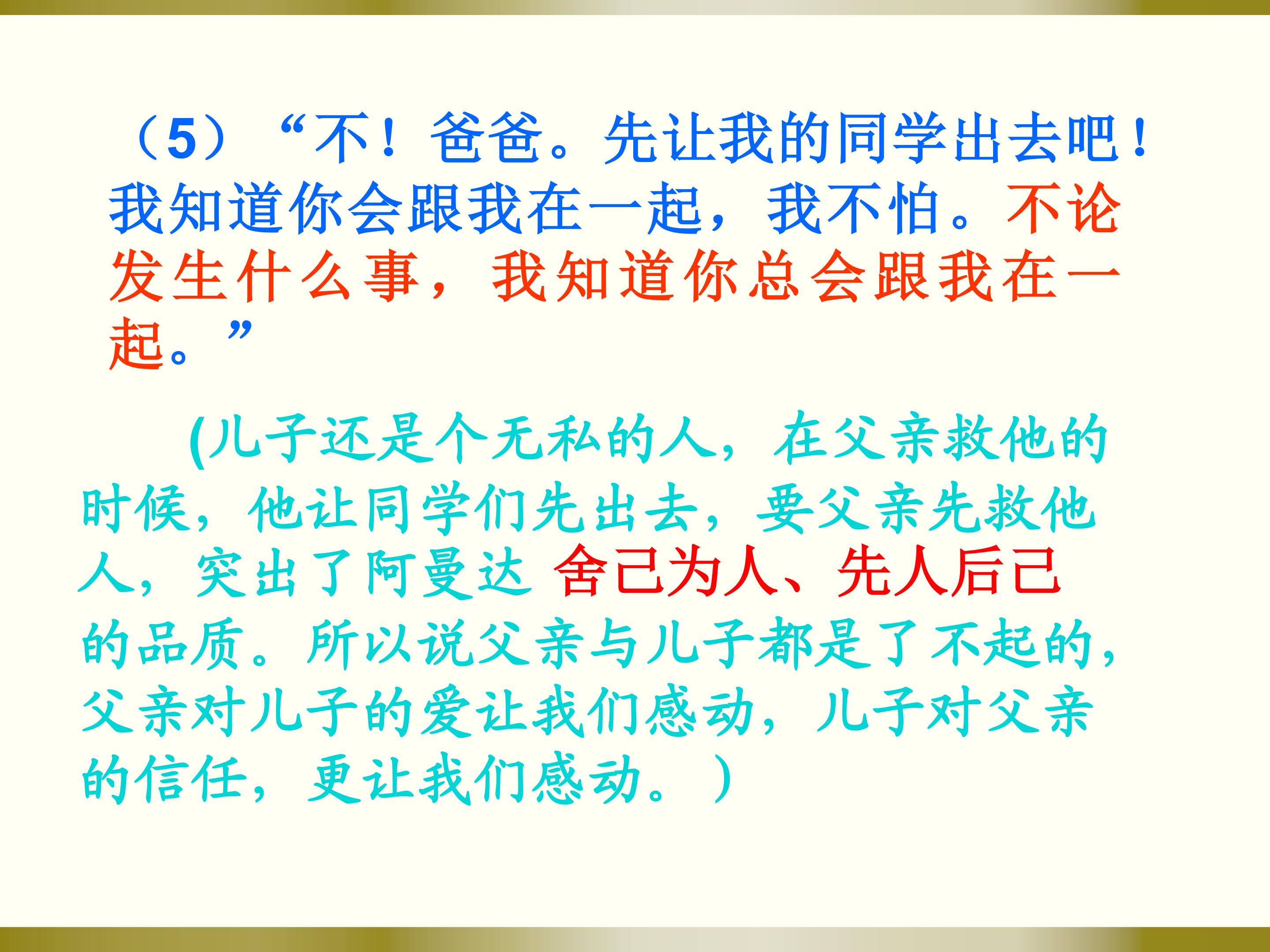 （5）“不！爸爸。先让我的同学出去吧！我知道你会跟我在一起，我不怕。不论发生什么事，我知道你总会跟我在一起。”

(儿子还是个无私的人，在父亲救他的时候，他让同学们先出去，要父亲先救他人，突出了阿曼达 舍己为人、先人后己的品质。所以说父亲与儿子都是了不起的，父亲对儿子的爱让我们感动，儿子对父亲的信任，更让我们感动。)